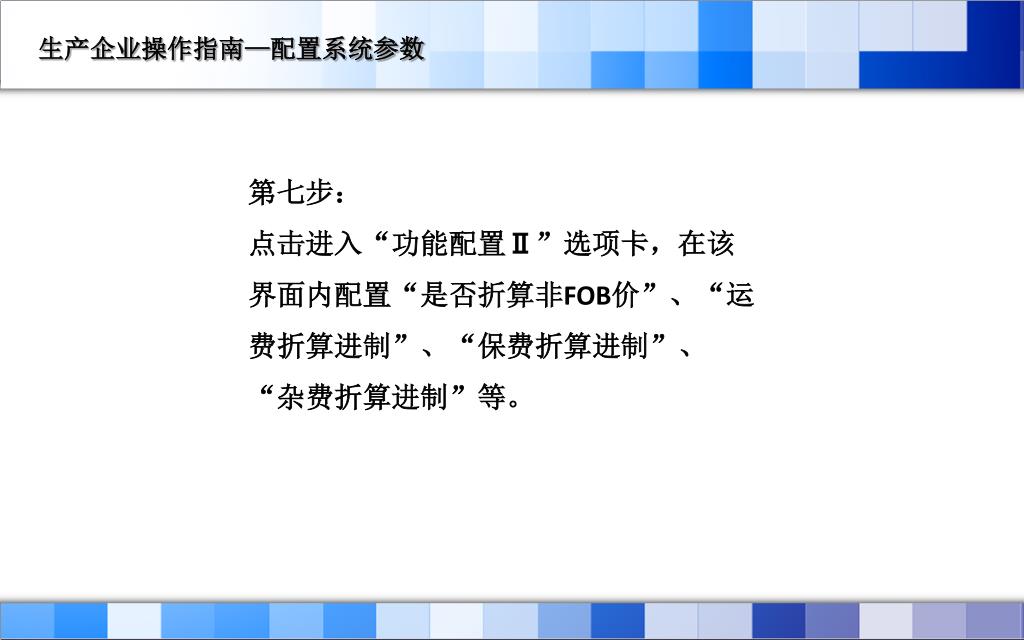 生产企业操作指南—配置系统参数

第七步：
点击进入“功能配置Ⅱ”选项卡，在该界面内配置“是否折算非FOB价”、“运费折算进制”、“保费折算进制”、“杂费折算进制”等。